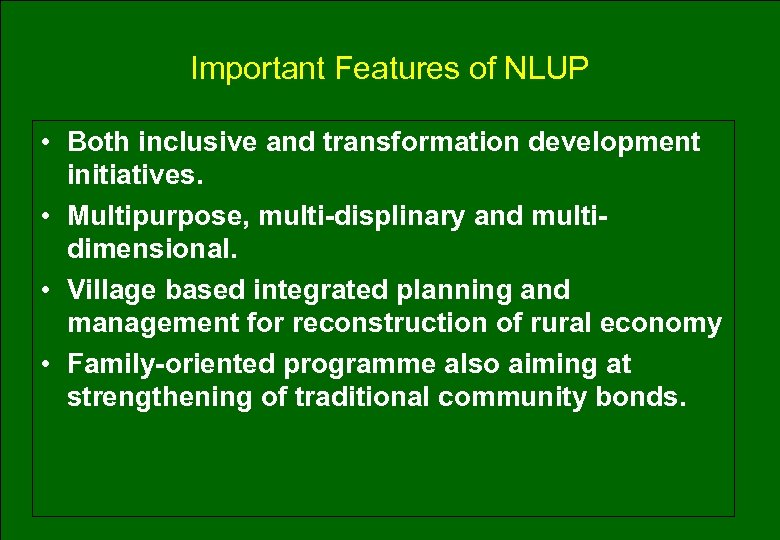 Important Features of NLUP

• Both inclusive and transformation development initiatives.
• Multipurpose, multi-displinary and multi-dimensional.
• Village based integrated planning and management for reconstruction of rural economy
• Family-oriented programme also aiming at strengthening of traditional community bonds.